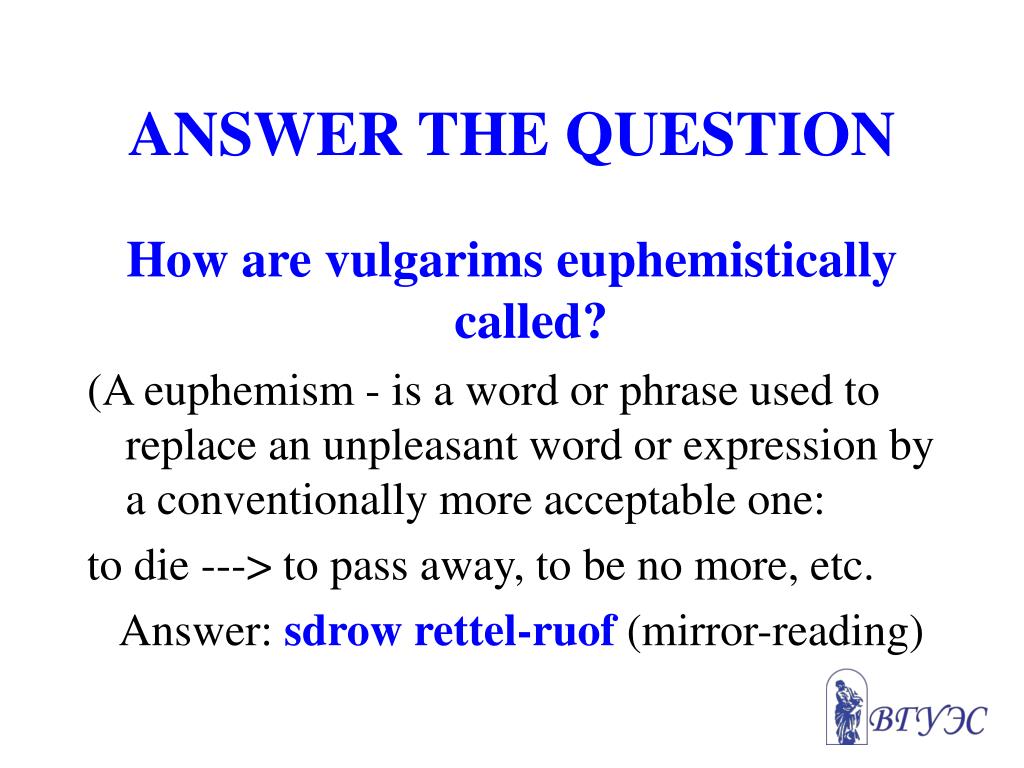 ANSWER THE QUESTION

How are vulgarims euphemistically called?

(A euphemism - is a word or phrase used to replace an unpleasant word or expression by a conventionally more acceptable one:

to die ---> to pass away, to be no more, etc.

Answer: sdrow rettel-ruof (mirror-reading)

ВГУЭС